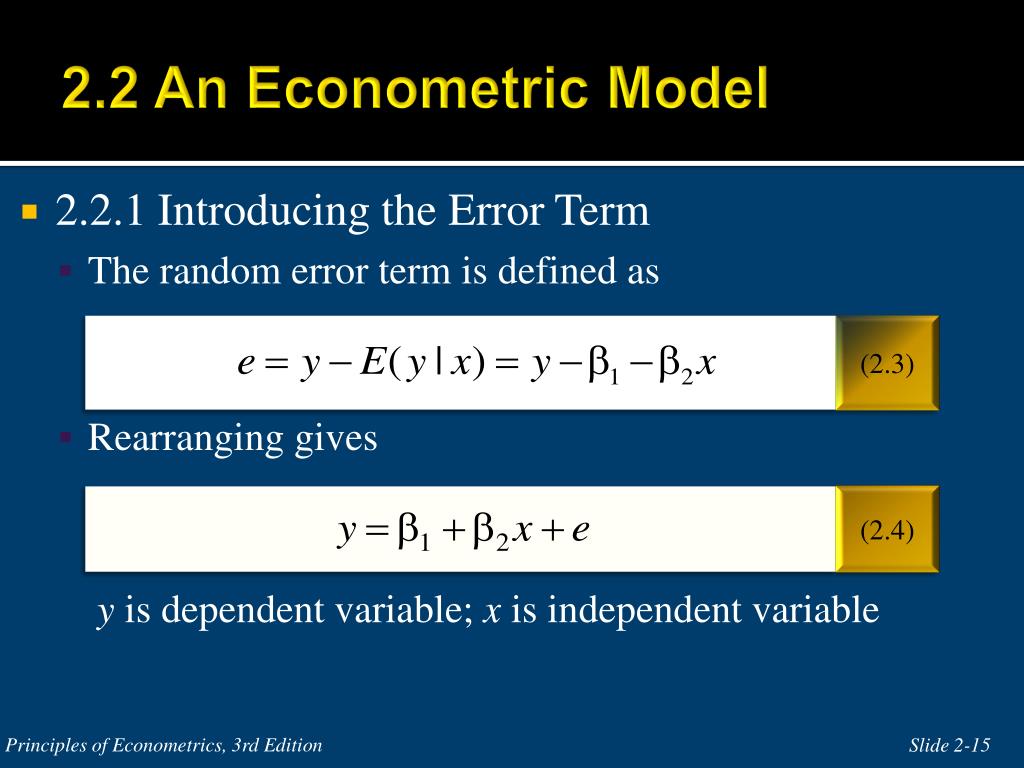 2.2 An Econometric Model

2.2.1 Introducing the Error Term

The random error term is defined as

$e = y - E(y \mid x) = y - \beta_1 - \beta_2 x$ (2.3)

Rearranging gives

$y = \beta_1 + \beta_2 x + e$ (2.4)

$y$ is dependent variable; $x$ is independent variable

Principles of Econometrics, 3rd Edition

Slide 2-15